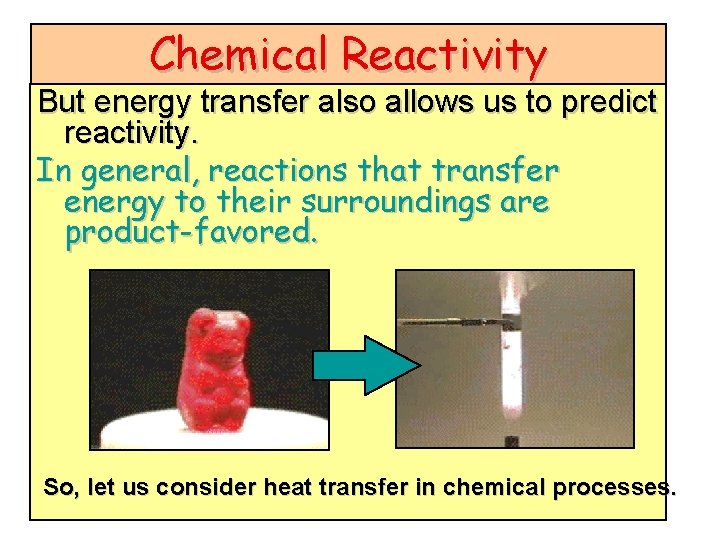 Chemical Reactivity

But energy transfer also allows us to predict reactivity.

In general, reactions that transfer energy to their surroundings are product-favored.

So, let us consider heat transfer in chemical processes.